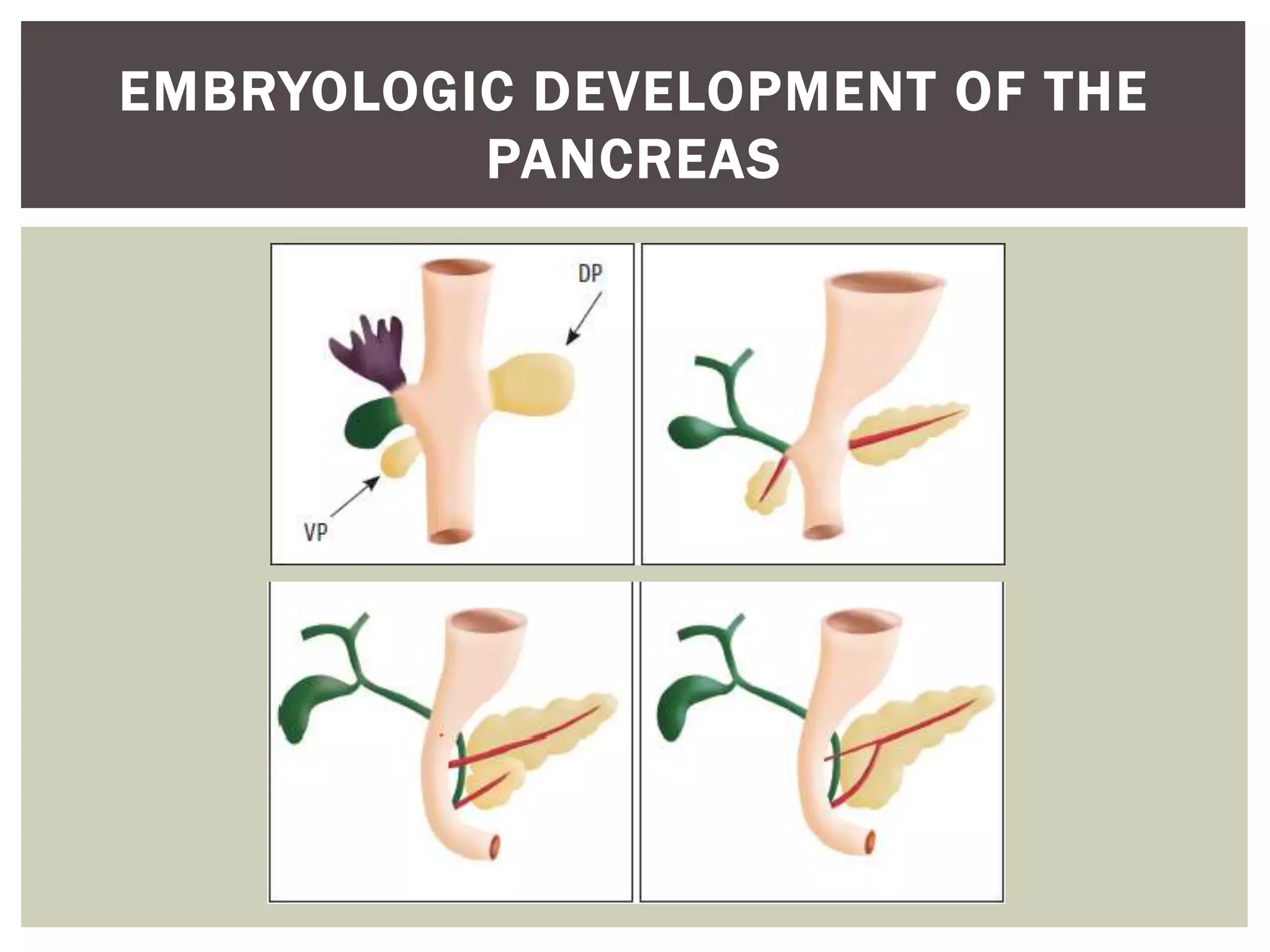 EMBRYOLOGIC DEVELOPMENT OF THE PANCREAS

DP

VP